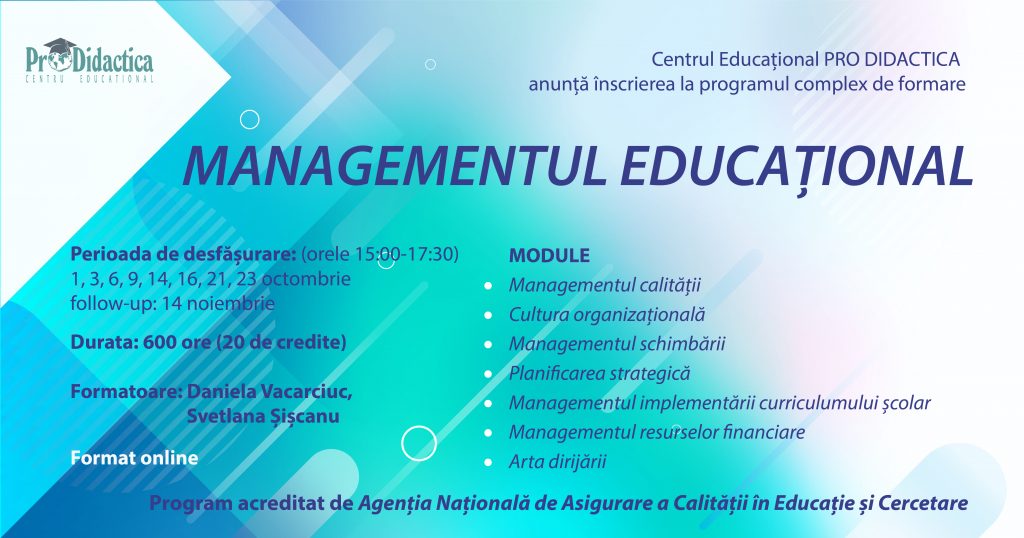 ProDidactica
CENTRU EDUCAȚIONAL

Centrul Educațional PRO DIDACTICA anunță înscrierea la programul complex de formare

MANAGEMENTUL EDUCAȚIONAL

Perioada de desfășurare: (orele 15:00-17:30)
1, 3, 6, 9, 14, 16, 21, 23 octombrie
follow-up: 14 noiembrie

Durata: 600 ore (20 de credite)

Formatoare: Daniela Vacarciuc, Svetlana Șișcanu

Format online

MODULE
- Managementul calității
- Cultura organizațională
- Managementul schimbării
- Planificarea strategică
- Managementul implementării curriculumului școlar
- Managementul resurselor financiare
- Arta dirijării

Program acreditat de Agenția Națională de Asigurare a Calității în Educație și Cercetare